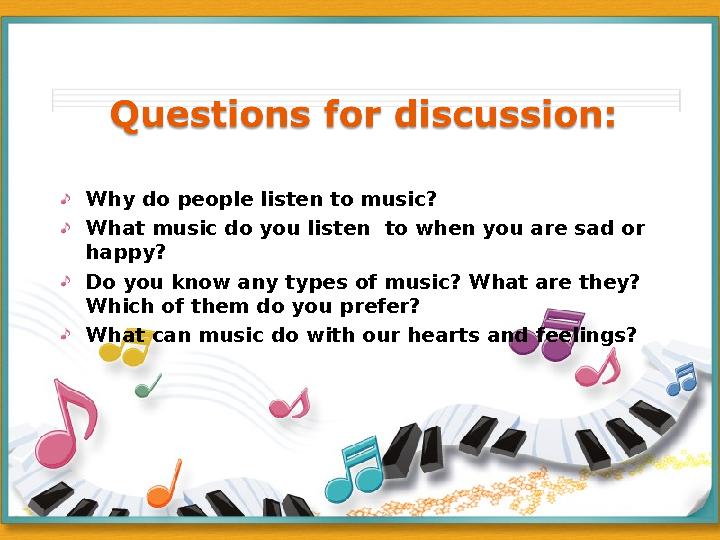 Questions for discussion:

Why do people listen to music?

What music do you listen to when you are sad or happy?

Do you know any types of music? What are they? Which of them do you prefer?

What can music do with our hearts and feelings?